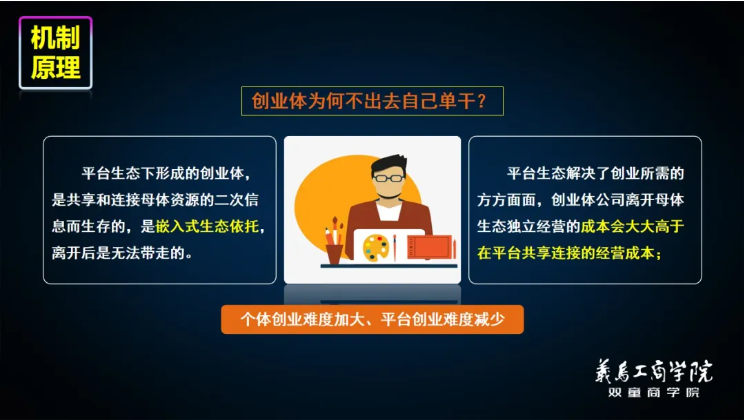 机制原理

创业体为何不出去自己单干？

平台生态下形成的创业体，是共享和连接母体资源的二次信息而生存的，是嵌入式生态依托，离开后是无法带走的。

平台生态解决了创业所需的方方面面，创业体公司离开母体生态独立经营的成本会大大高于在平台共享连接的经营成本；

个体创业难度加大、平台创业难度减少

義烏工商学院
双童商学院